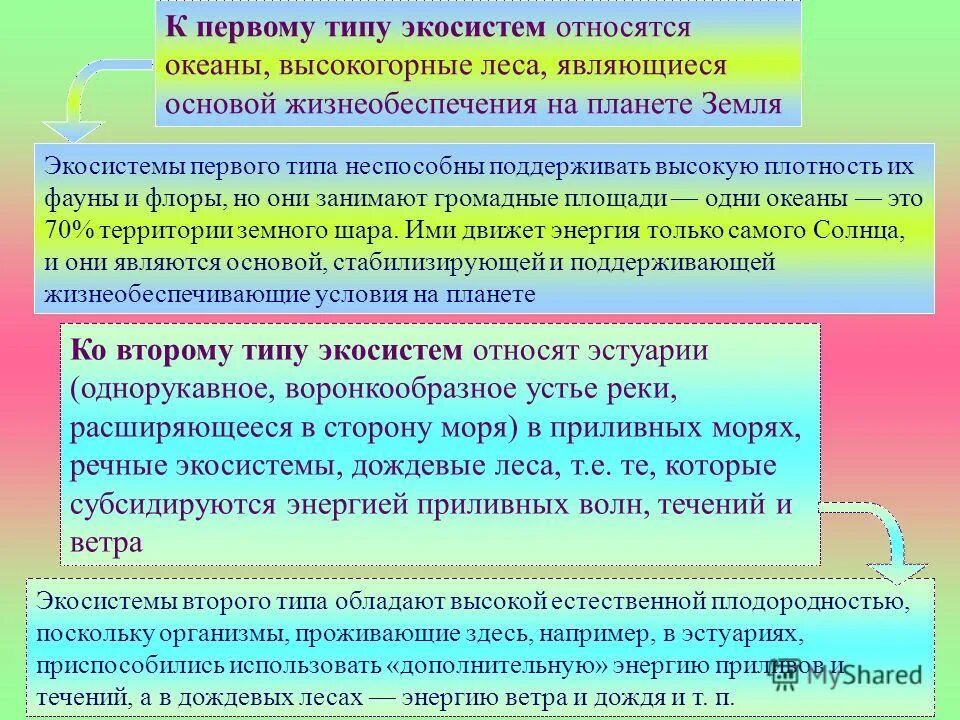 К первому типу экосистем относятся океаны, высокогорные леса, являющиеся основой жизнеобеспечения на планете Земля

Экосистемы первого типа неспособны поддерживать высокую плотность их фауны и флоры, но они занимают громадные площади — одни океаны — это 70% территории земного шара. Ими движет энергия только самого Солнца, и они являются основой, стабилизирующей и поддерживающей жизнеобеспечивающие условия на планете

Ко второму типу экосистем относят эстуарии (однорукавное, воронкообразное устье реки, расширяющееся в сторону моря) в приливных морях, речные экосистемы, дождевые леса, т.е. те, которые субсидируются энергией приливных волн, течений и ветра

Экосистемы второго типа обладают высокой естественной плодородностью, поскольку организмы, проживающие здесь, например, в эстуариях, приспособились использовать «дополнительную» энергию приливов и течений, а в дождевых лесах — энергию ветра и дождя и т. п.

MyShared